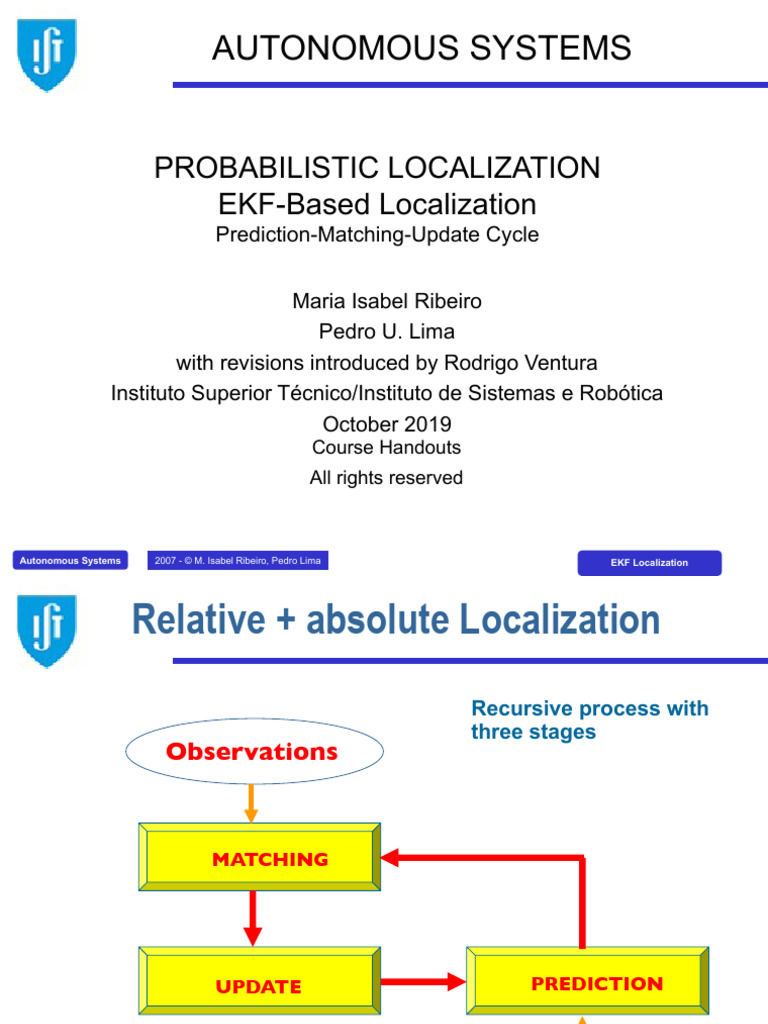 AUTONOMOUS SYSTEMS

PROBABILISTIC LOCALIZATION
EKF-Based Localization
Prediction-Matching-Update Cycle

Maria Isabel Ribeiro
Pedro U. Lima
with revisions introduced by Rodrigo Ventura
Instituto Superior Técnico/Instituto de Sistemas e Robótica
October 2019
Course Handouts
All rights reserved

Autonomous Systems
2007 - © M. Isabel Ribeiro, Pedro Lima
EKF Localization

Relative + absolute Localization

Recursive process with three stages

Observations

MATCHING

UPDATE

PREDICTION